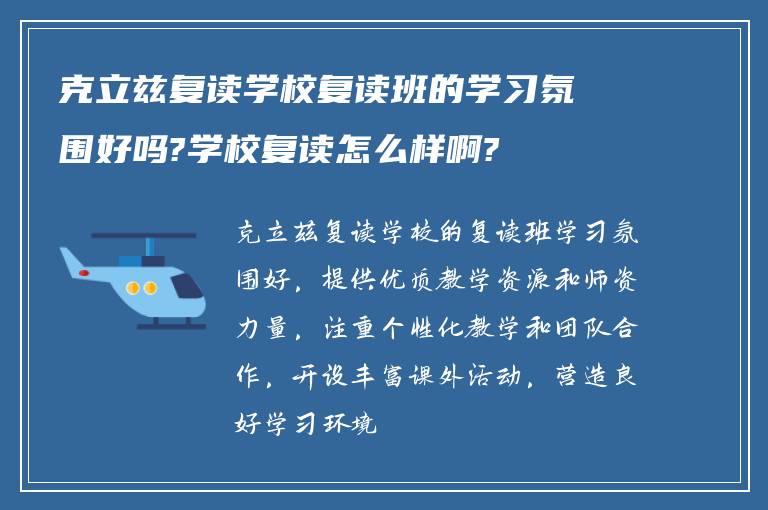 克立兹复读学校复读班的学习氛围好吗?学校复读怎么样啊?

克立兹复读学校的复读班学习氛围好，提供优质教学资源和师资力量，注重个性化教学和团队合作，开设丰富课外活动，营造良好学习环境